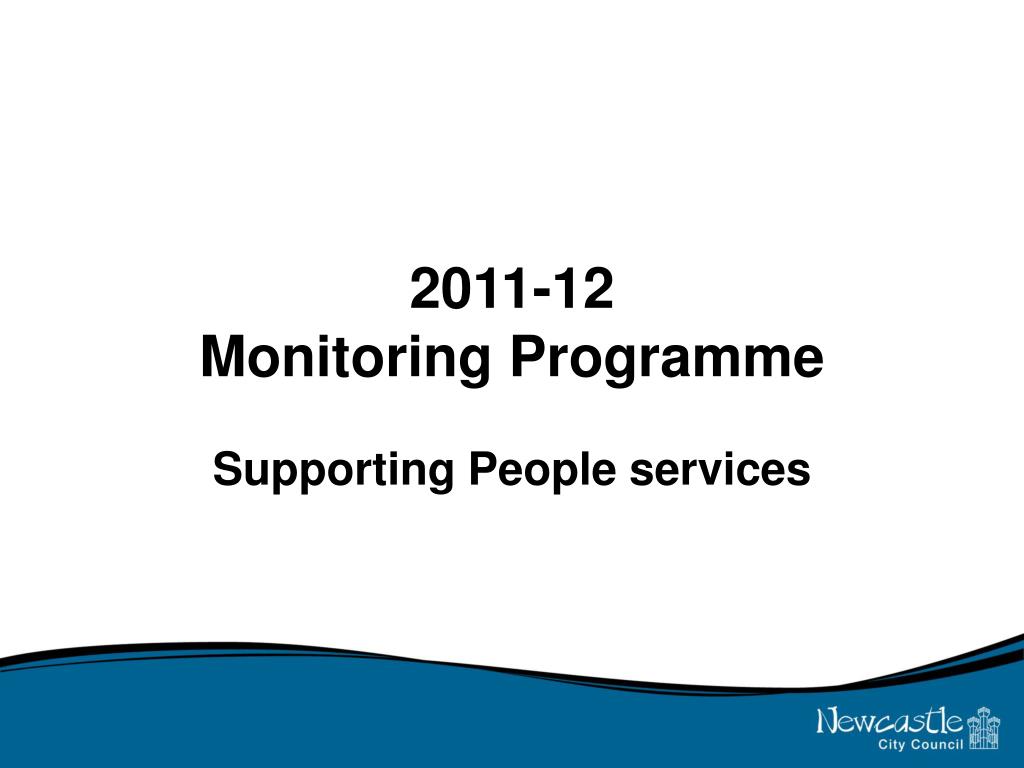 2011-12
Monitoring Programme

Supporting People services

Newcastle
City Council